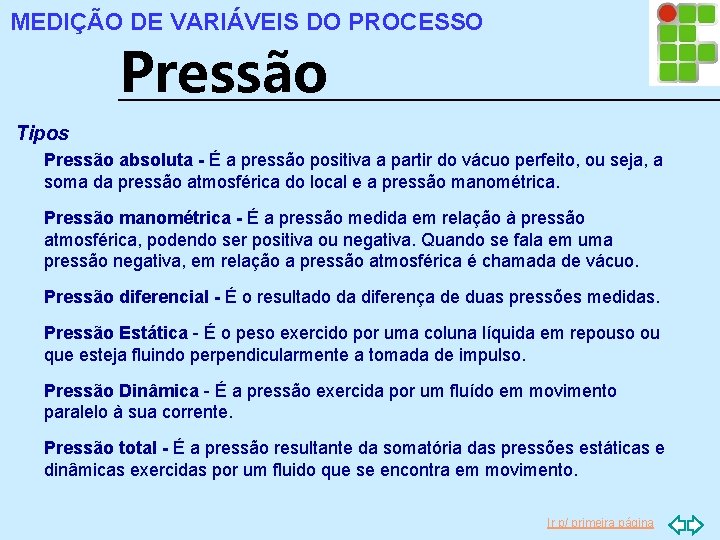 MEDIÇÃO DE VARIÁVEIS DO PROCESSO

Pressão

Tipos

Pressão absoluta - É a pressão positiva a partir do vácuo perfeito, ou seja, a soma da pressão atmosférica do local e a pressão manométrica.

Pressão manométrica - É a pressão medida em relação à pressão atmosférica, podendo ser positiva ou negativa. Quando se fala em uma pressão negativa, em relação a pressão atmosférica é chamada de vácuo.

Pressão diferencial - É o resultado da diferença de duas pressões medidas.

Pressão Estática - É o peso exercido por uma coluna líquida em repouso ou que esteja fluindo perpendicularmente a tomada de impulso.

Pressão Dinâmica - É a pressão exercida por um fluído em movimento paralelo à sua corrente.

Pressão total - É a pressão resultante da somatória das pressões estáticas e dinâmicas exercidas por um fluido que se encontra em movimento.

Ir p/ primeira página